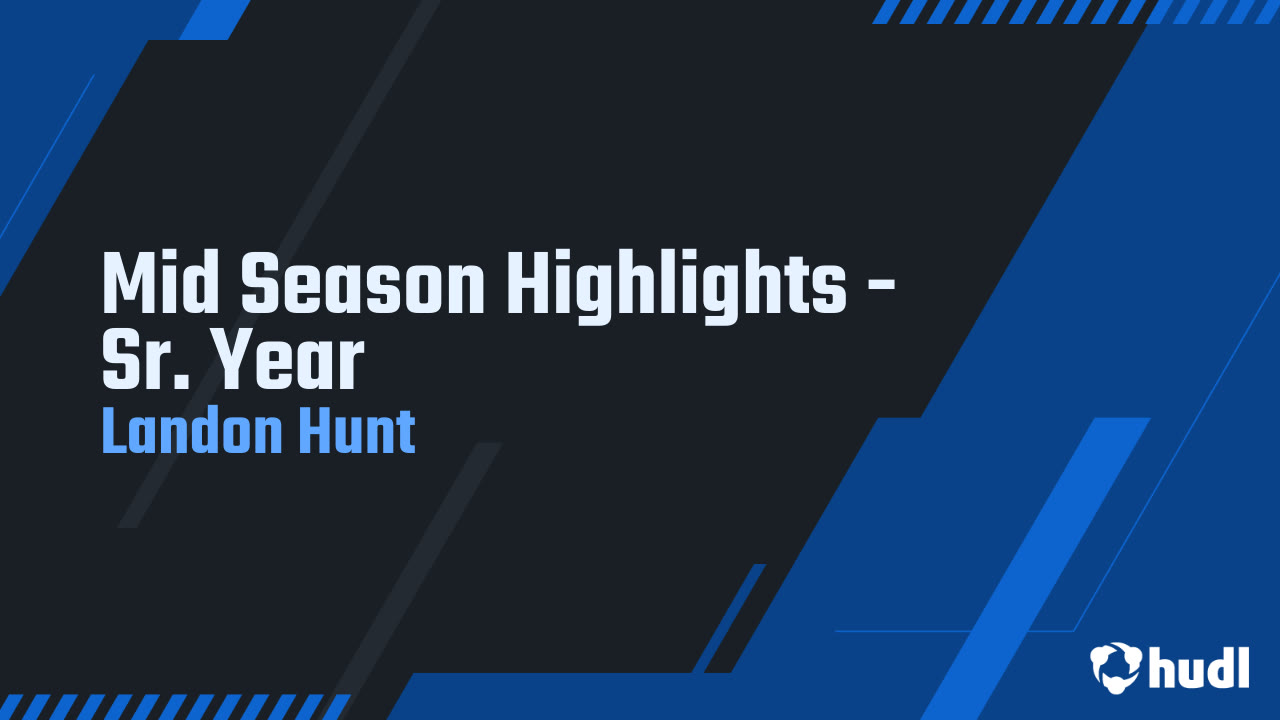 Mid Season Highlights - Sr. Year

Landon Hunt

hudl